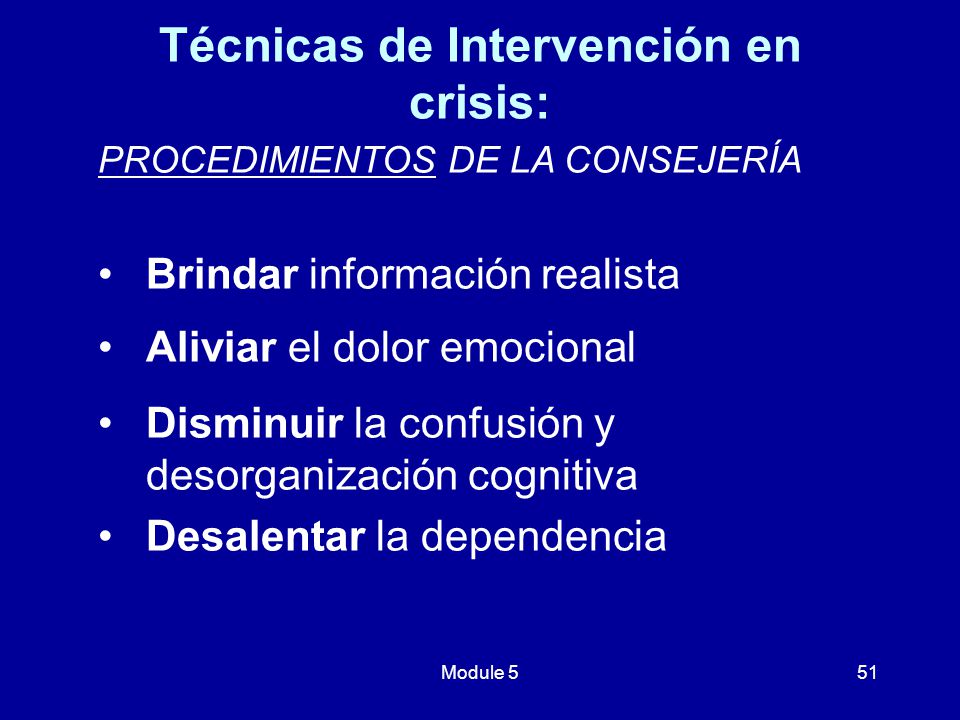 Técnicas de Intervención en crisis:

PROCEDIMIENTOS DE LA CONSEJERÍA

• Brindar información realista
• Aliviar el dolor emocional
• Disminuir la confusión y desorganización cognitiva
• Desalentar la dependencia

Module 5

51